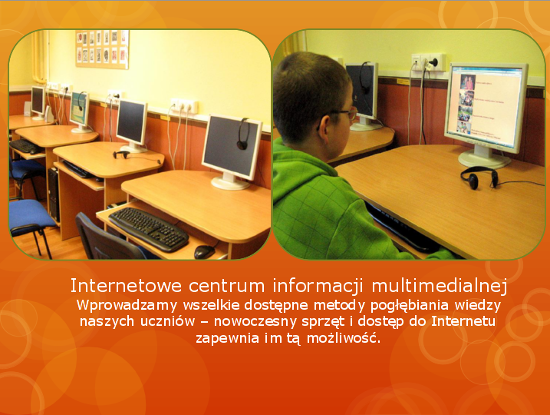 Internetowe centrum informacji multimedialnej

Wprowadzamy wszelkie dostępne metody pogłębiania wiedzy naszych uczniów – nowoczesny sprzęt i dostęp do Internetu zapewnia im tą możliwość.